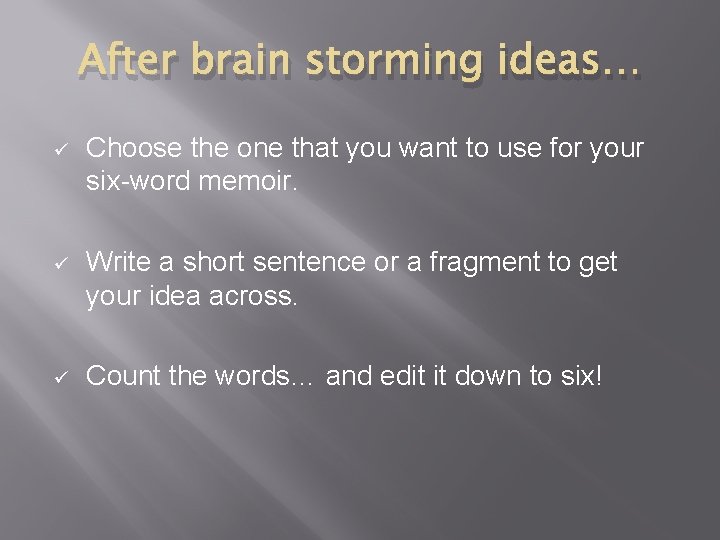 After brain storming ideas…

✓ Choose the one that you want to use for your six-word memoir.

✓ Write a short sentence or a fragment to get your idea across.

✓ Count the words… and edit it down to six!